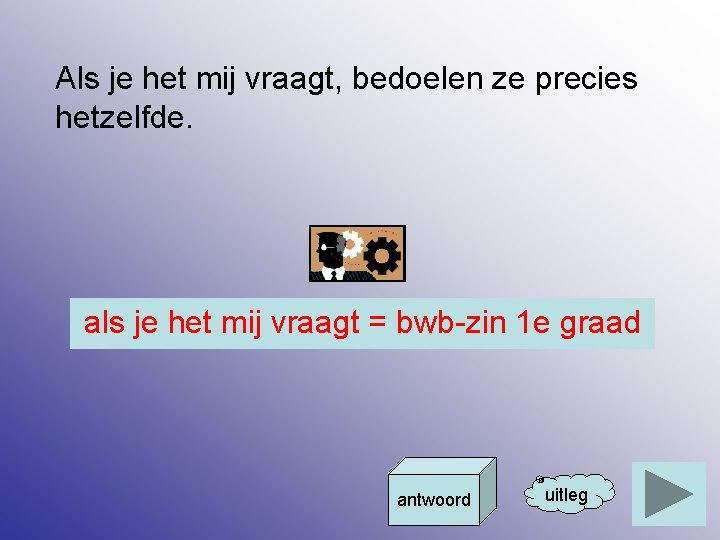 Als je het mij vraagt, bedoelen ze precies hetzelfde.

als je het mij vraagt = bwb-zin 1e graad

antwoord

uitleg